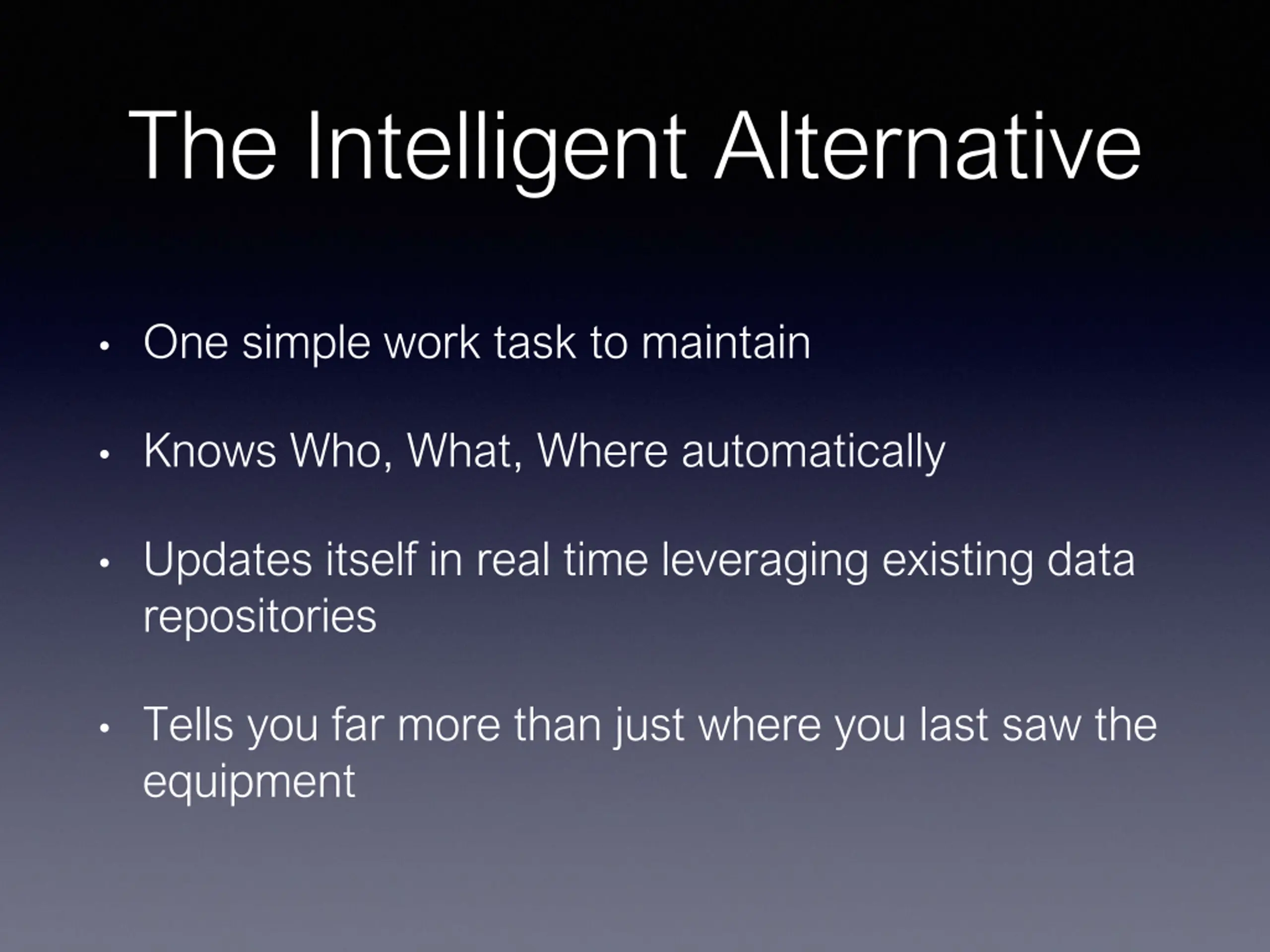 The Intelligent Alternative

• One simple work task to maintain

• Knows Who, What, Where automatically

• Updates itself in real time leveraging existing data repositories

• Tells you far more than just where you last saw the equipment